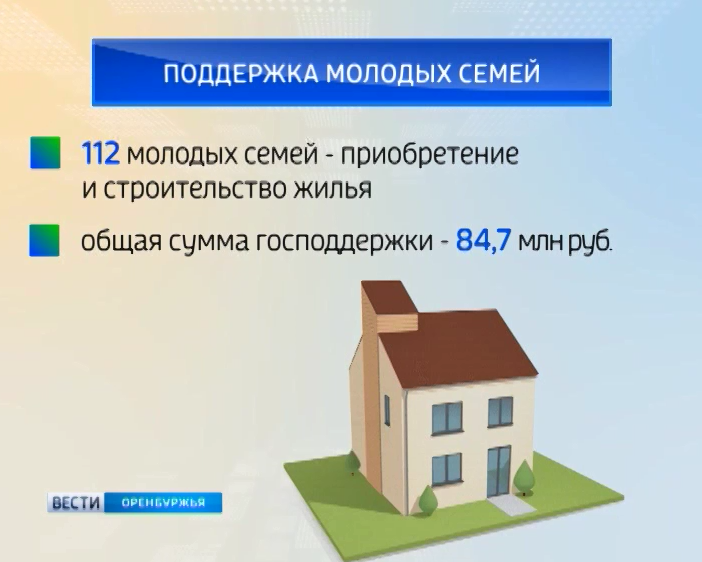 ПОДДЕРЖКА МОЛОДЫХ СЕМЕЙ

112 молодых семей - приобретение и строительство жилья

общая сумма господдержки - 84,7 млн руб.

ВЕСТИ ОРЕНБУРЖЬЯ